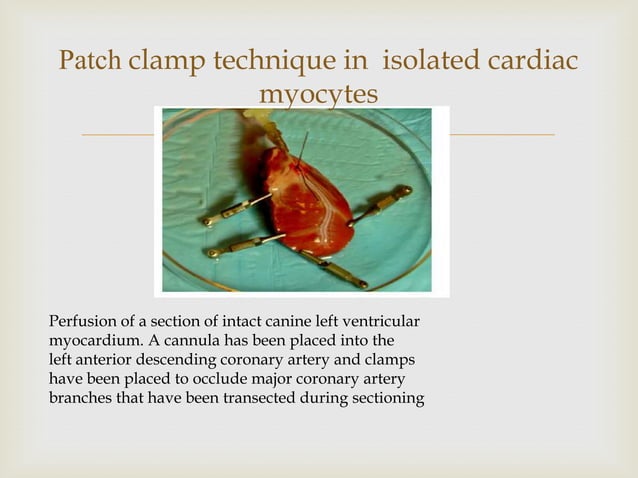 Patch clamp technique in isolated cardiac myocytes

Perfusion of a section of intact canine left ventricular myocardium. A cannula has been placed into the left anterior descending coronary artery and clamps have been placed to occlude major coronary artery branches that have been transected during sectioning